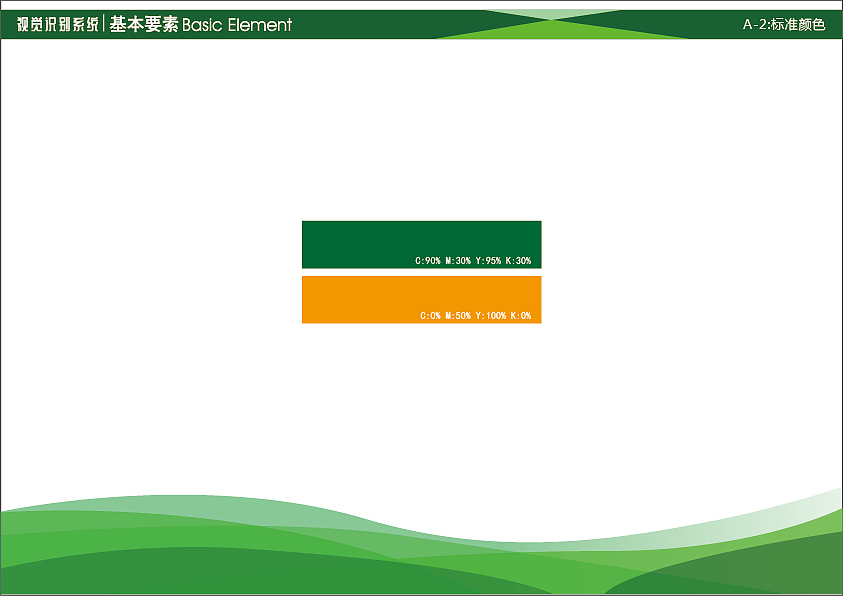 视觉识别系统 | 基本要素 Basic Element

A-2:标准颜色

C:90% M:30% Y:95% K:30%

C:0% M:50% Y:100% K:0%